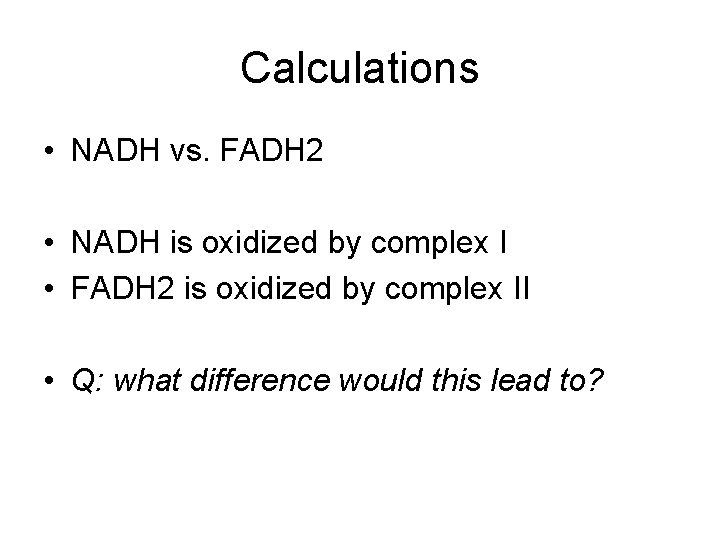 Calculations

• NADH vs. FADH2

• NADH is oxidized by complex I
• FADH2 is oxidized by complex II

• Q: what difference would this lead to?